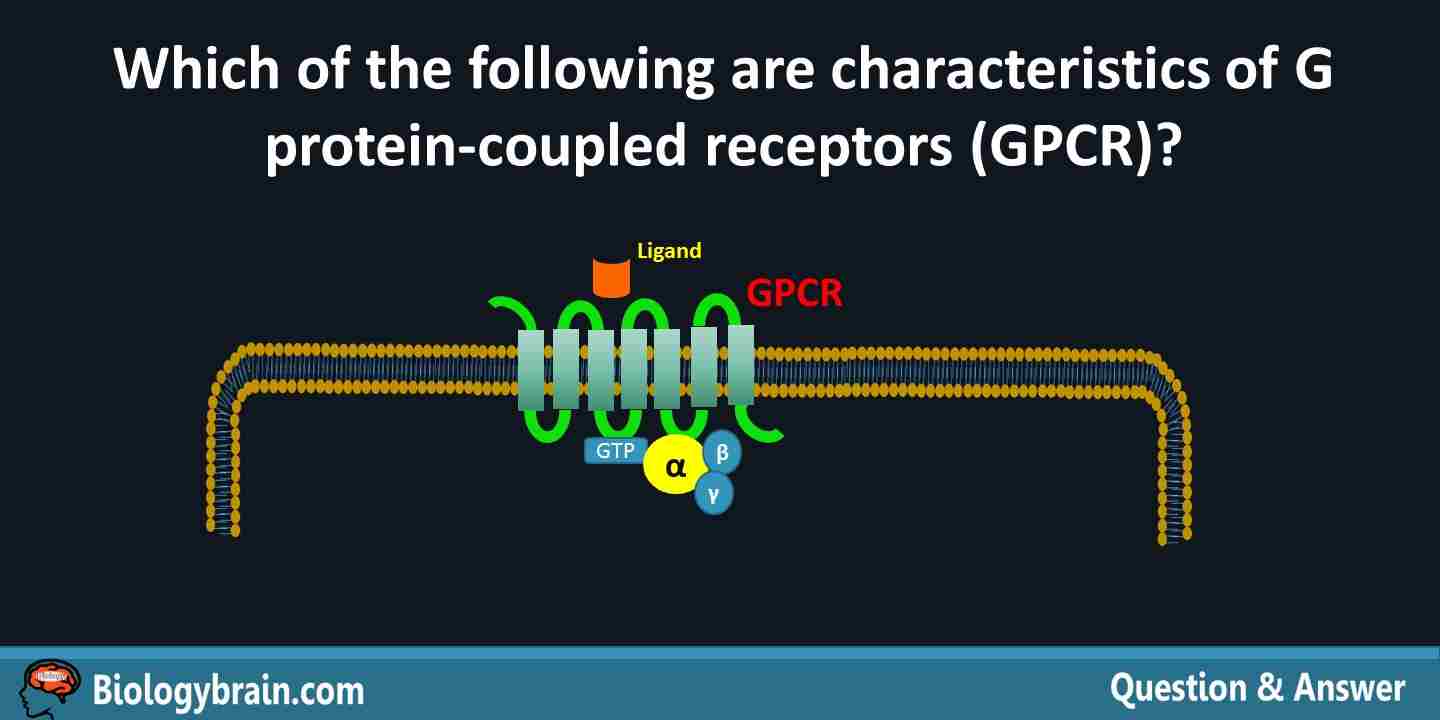 Which of the following are characteristics of G protein-coupled receptors (GPCR)?

Ligand

GPCR

GTP

α

β

γ

Biologybrain.com

Question & Answer